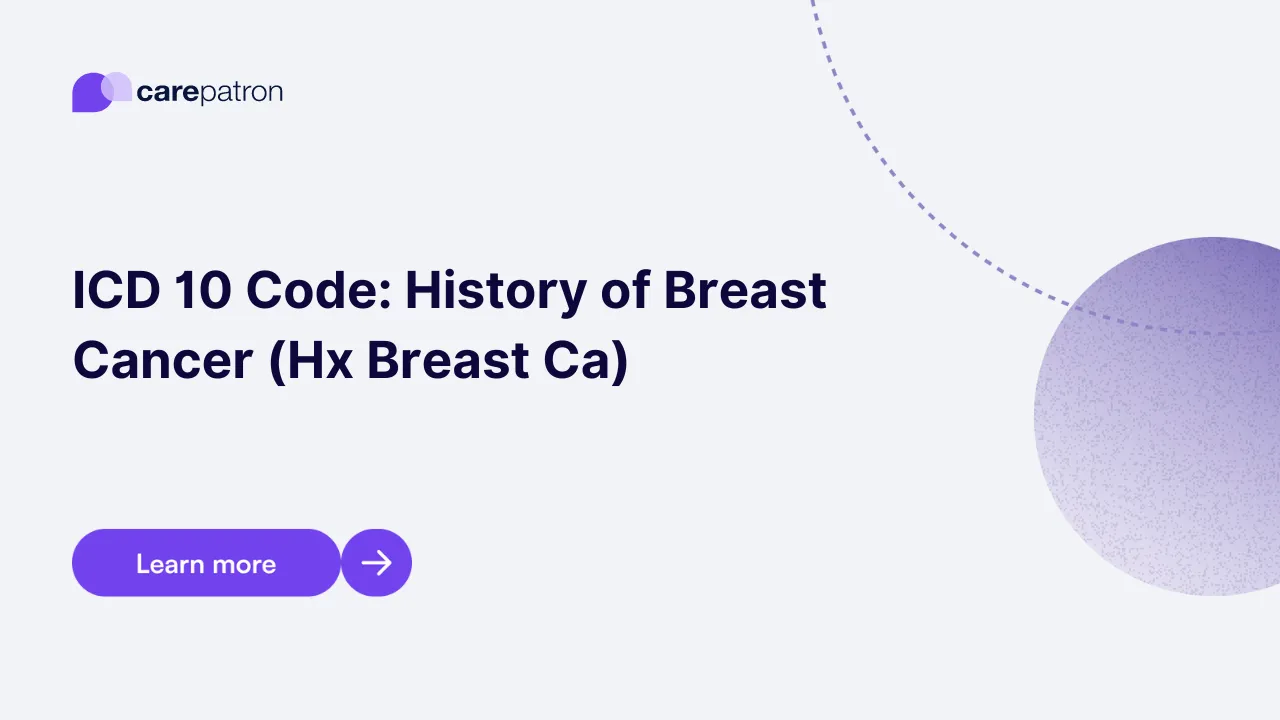 carepatron

ICD 10 Code: History of Breast Cancer (Hx Breast Ca)

Learn more